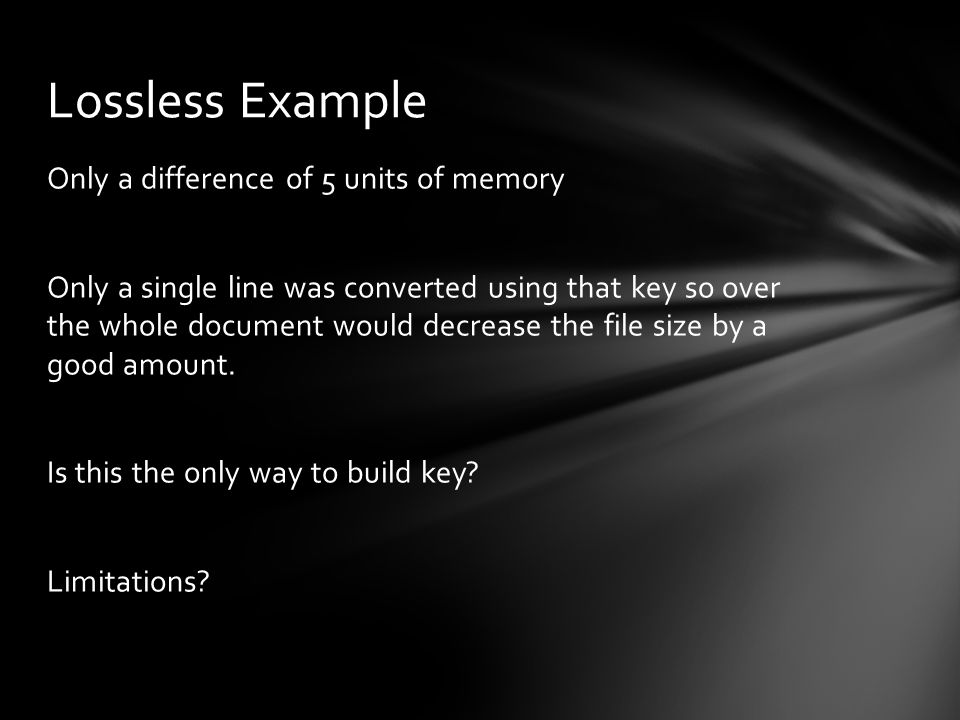 Lossless Example

Only a difference of 5 units of memory

Only a single line was converted using that key so over the whole document would decrease the file size by a good amount.

Is this the only way to build key?

Limitations?